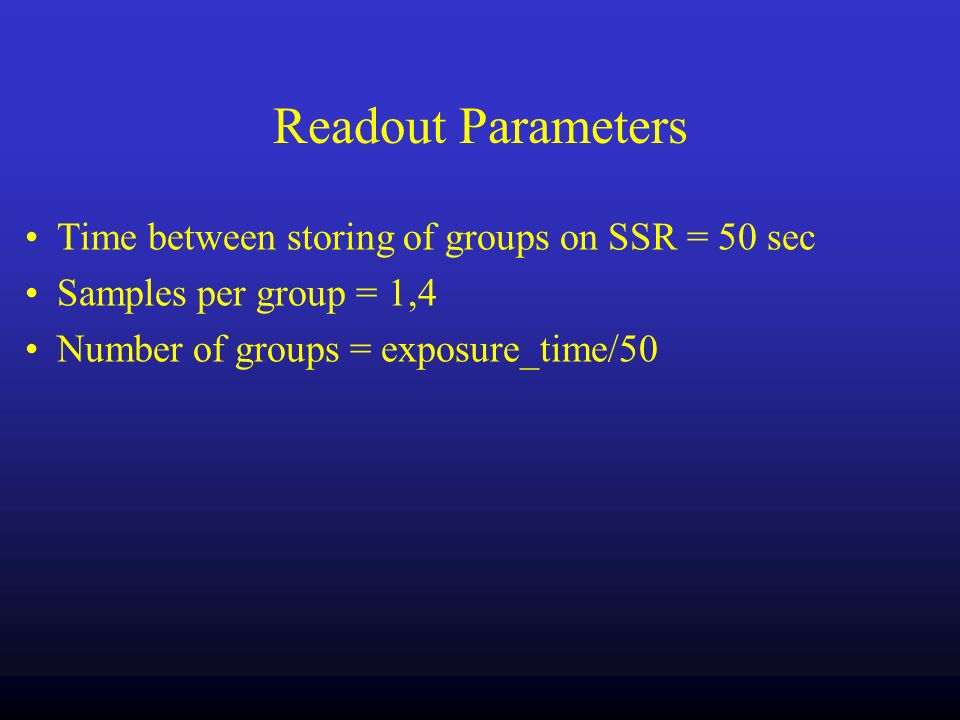 Readout Parameters

• Time between storing of groups on SSR = 50 sec
• Samples per group = 1,4
• Number of groups = exposure_time/50